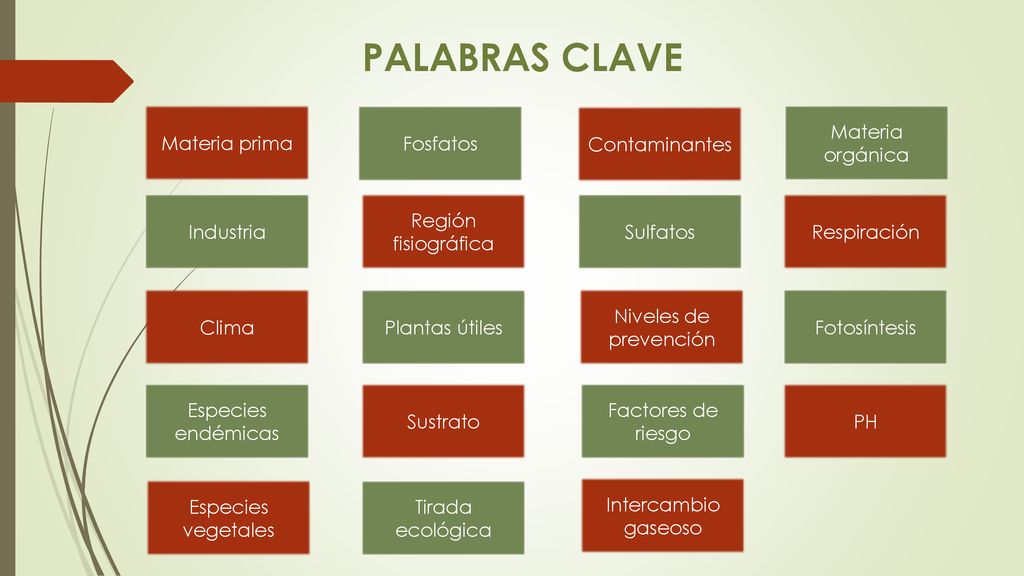 PALABRAS CLAVE

Materia prima

Fosfatos

Contaminantes

Materia orgánica

Industria

Región fisiográfica

Sulfatos

Respiración

Clima

Plantas útiles

Niveles de prevención

Fotosíntesis

Especies endémicas

Sustrato

Factores de riesgo

PH

Especies vegetales

Tirada ecológica

Intercambio gaseoso